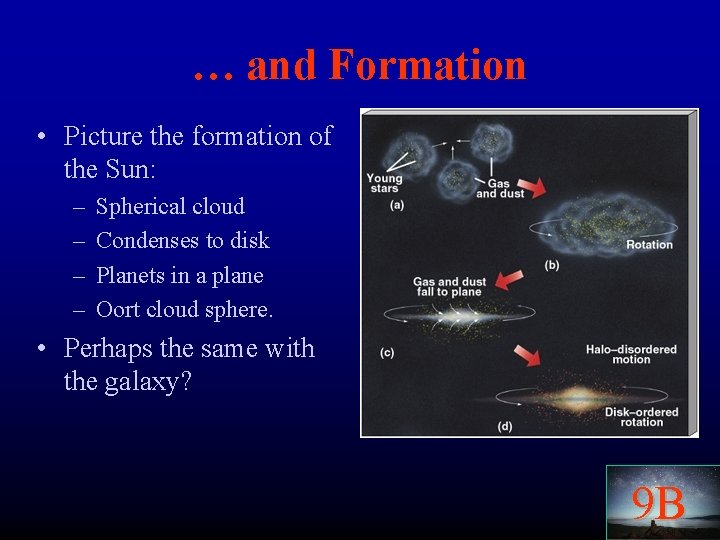 … and Formation

• Picture the formation of the Sun:
– Spherical cloud
– Condenses to disk
– Planets in a plane
– Oort cloud sphere.
• Perhaps the same with the galaxy?

Young stars
Gas and dust
(a)
Rotation
(b)
Gas and dust fall to plane
(c)
Halo–disordered motion
Disk–ordered rotation
(d)

9B